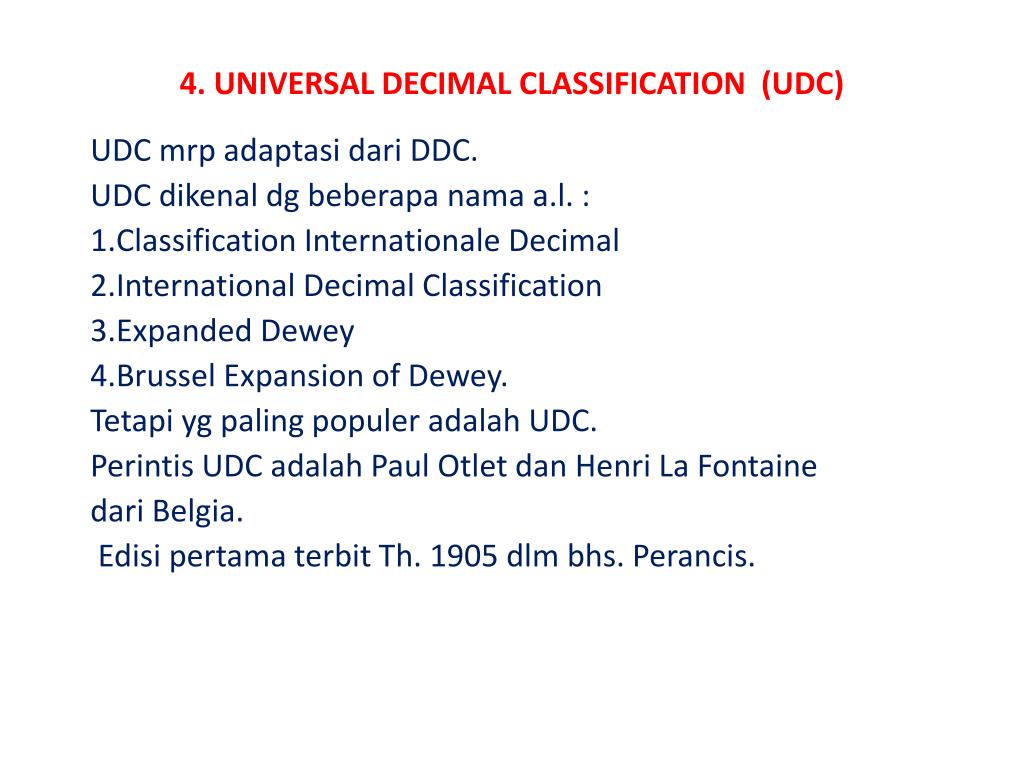 4. UNIVERSAL DECIMAL CLASSIFICATION (UDC)

UDC mrp adaptasi dari DDC.
UDC dikenal dg beberapa nama a.l. :
1.Classification Internationale Decimal
2.International Decimal Classification
3.Expanded Dewey
4.Brussel Expansion of Dewey.
Tetapi yg paling populer adalah UDC.
Perintis UDC adalah Paul Otlet dan Henri La Fontaine dari Belgia.
Edisi pertama terbit Th. 1905 dlm bhs. Perancis.